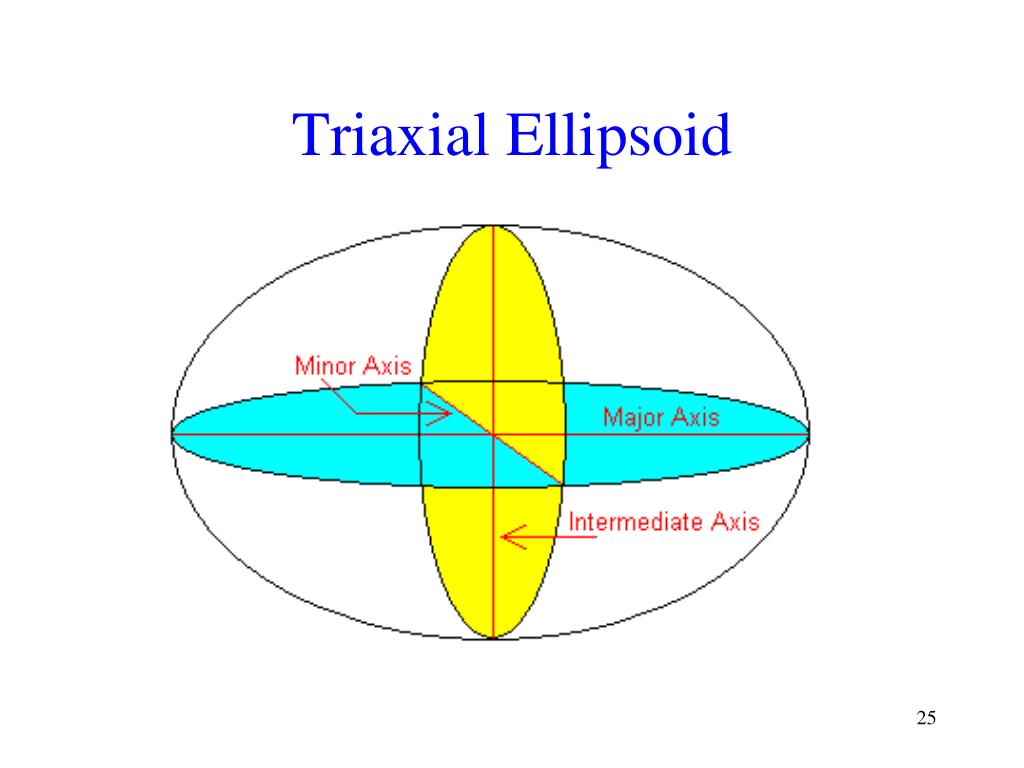 Triaxial Ellipsoid

Minor Axis

Major Axis

Intermediate Axis

25